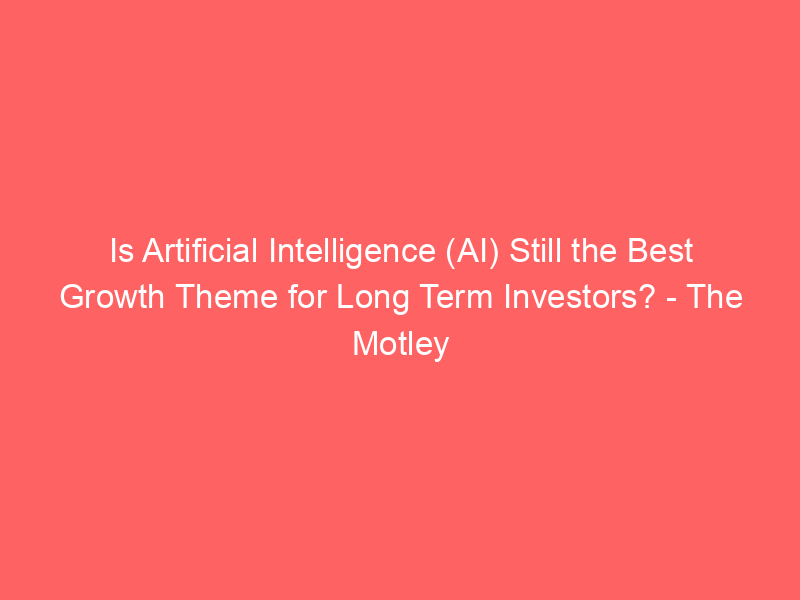 Is Artificial Intelligence (AI) Still the Best Growth Theme for Long Term Investors? - The Motley